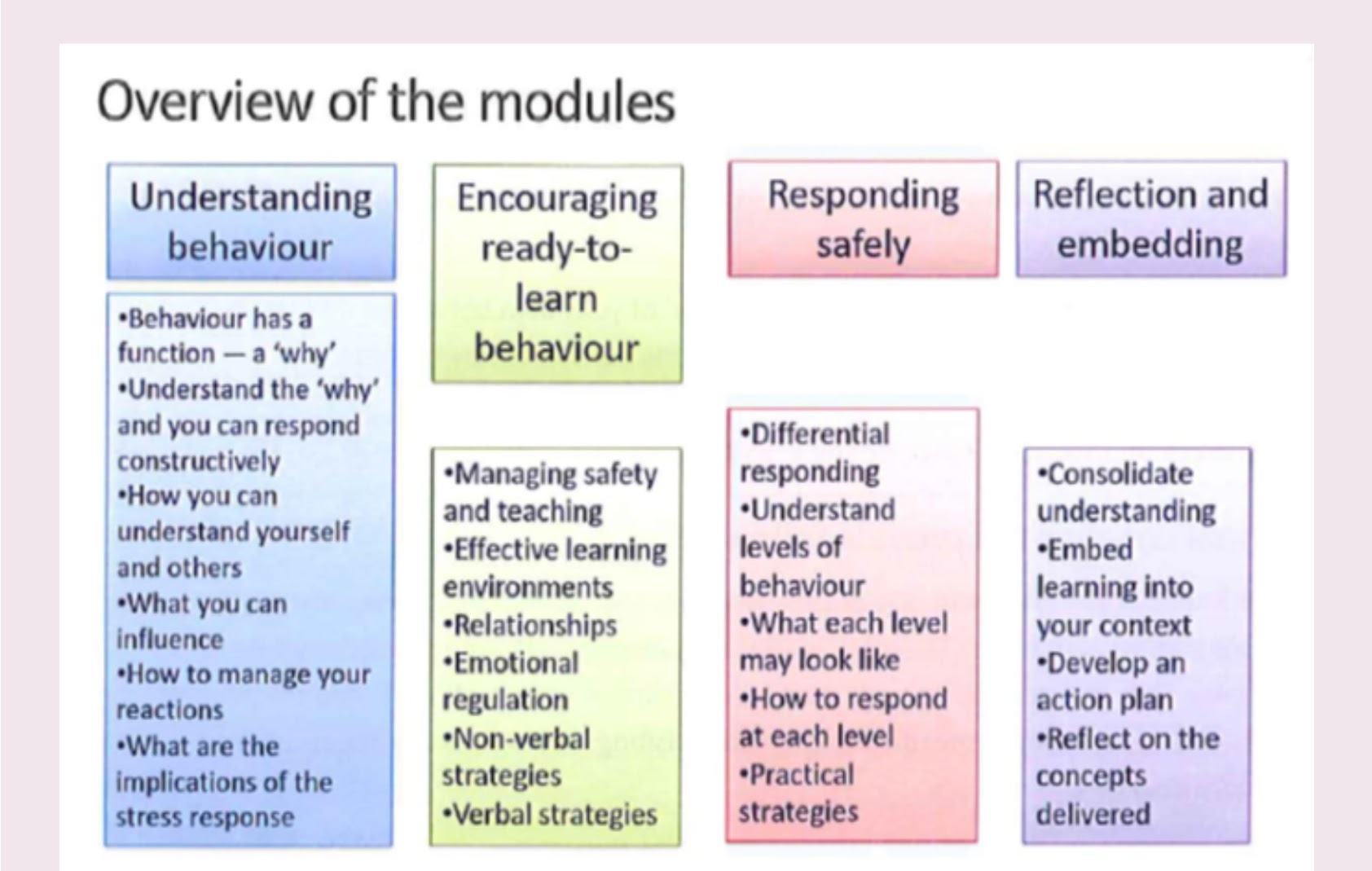 Overview of the modules

Understanding behaviour

•Behaviour has a function — a 'why'
•Understand the 'why' and you can respond constructively
•How you can understand yourself and others
•What you can influence
•How to manage your reactions
•What are the implications of the stress response

Encouraging ready-to-learn behaviour

•Managing safety and teaching
•Effective learning environments
•Relationships
•Emotional regulation
•Non-verbal strategies
•Verbal strategies

Responding safely

•Differential responding
•Understand levels of behaviour
•What each level may look like
•How to respond at each level
•Practical strategies

Reflection and embedding

•Consolidate understanding
•Embed learning into your context
•Develop an action plan
•Reflect on the concepts delivered